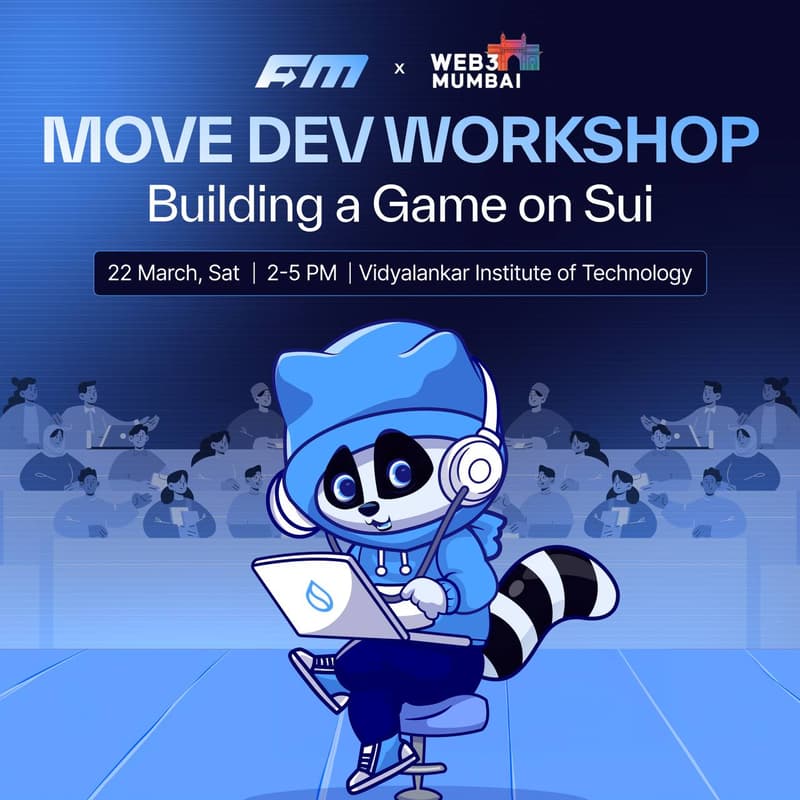 FM × WEB3 MUMBAI

MOVE DEV WORKSHOP
Building a Game on Sui

22 March, Sat | 2-5 PM | Vidyalankar Institute of Technology